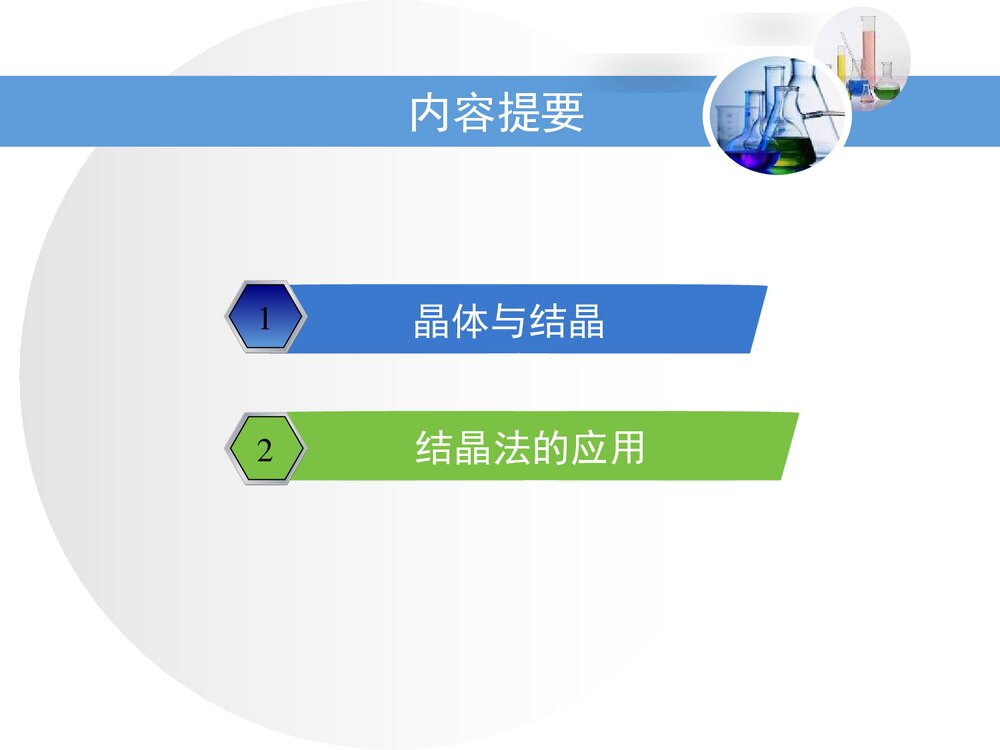 内容提要

1 晶体与结晶

2 结晶法的应用